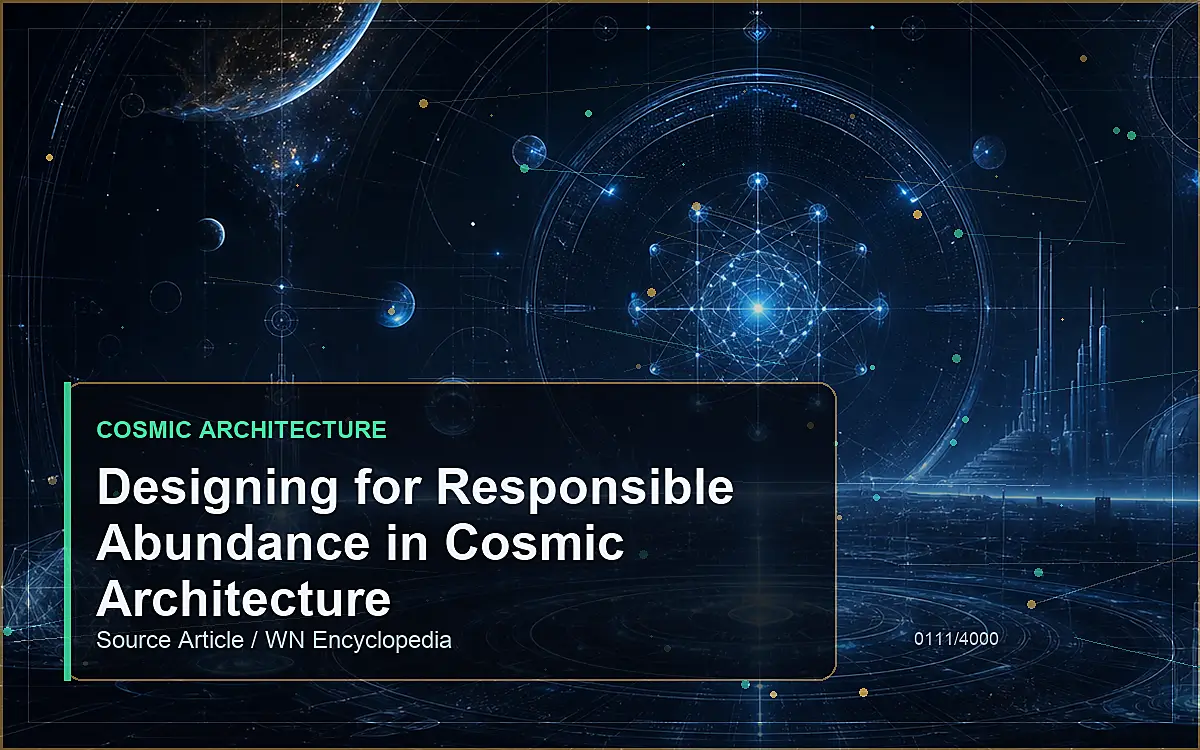 COSMIC ARCHITECTURE

Designing for Responsible Abundance in Cosmic Architecture

Source Article / WN Encyclopedia

0111/4000